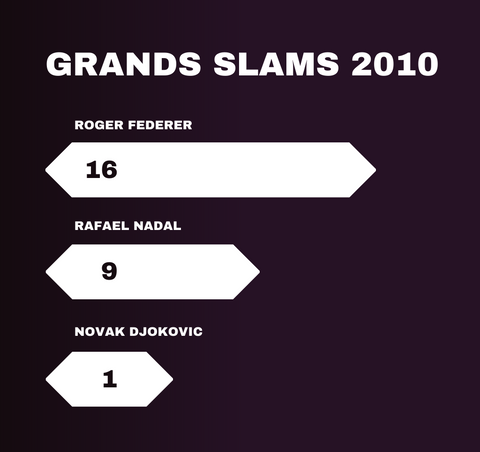 GRANDS SLAMS 2010

ROGER FEDERER

16

RAFAEL NADAL

9

NOVAK DJOKOVIC

1